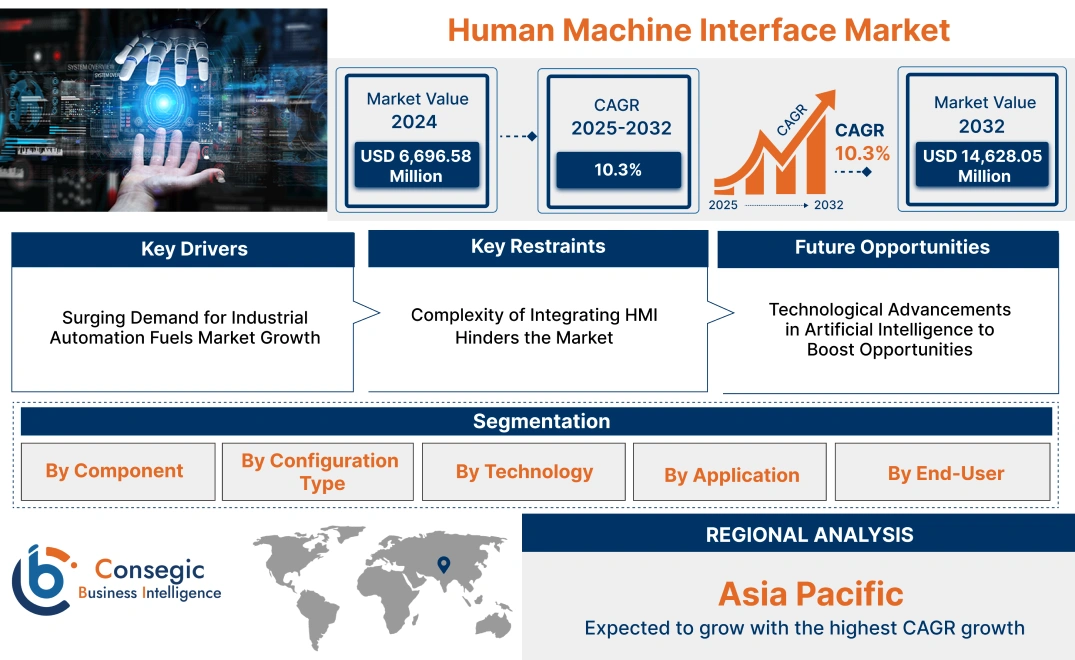 SYSTEM OVERVIEW

Human Machine Interface Market

Market Value 2024

USD 6,696.58 Million

CAGR 2025-2032

10.3%

CAGR

CAGR 10.3%

2025 2032

Market Value 2032

USD 14,628.05 Million

Key Drivers

Surging Demand for Industrial Automation Fuels Market Growth

Key Restraints

Complexity of Integrating HMI Hinders the Market

Future Opportunities

Technological Advancements in Artificial Intelligence to Boost Opportunities

Segmentation

By Component

By Configuration Type

By Technology

By Application

By End-User

Consegic Business Intelligence

REGIONAL ANALYSIS

Asia Pacific

Expected to grow with the highest CAGR growth